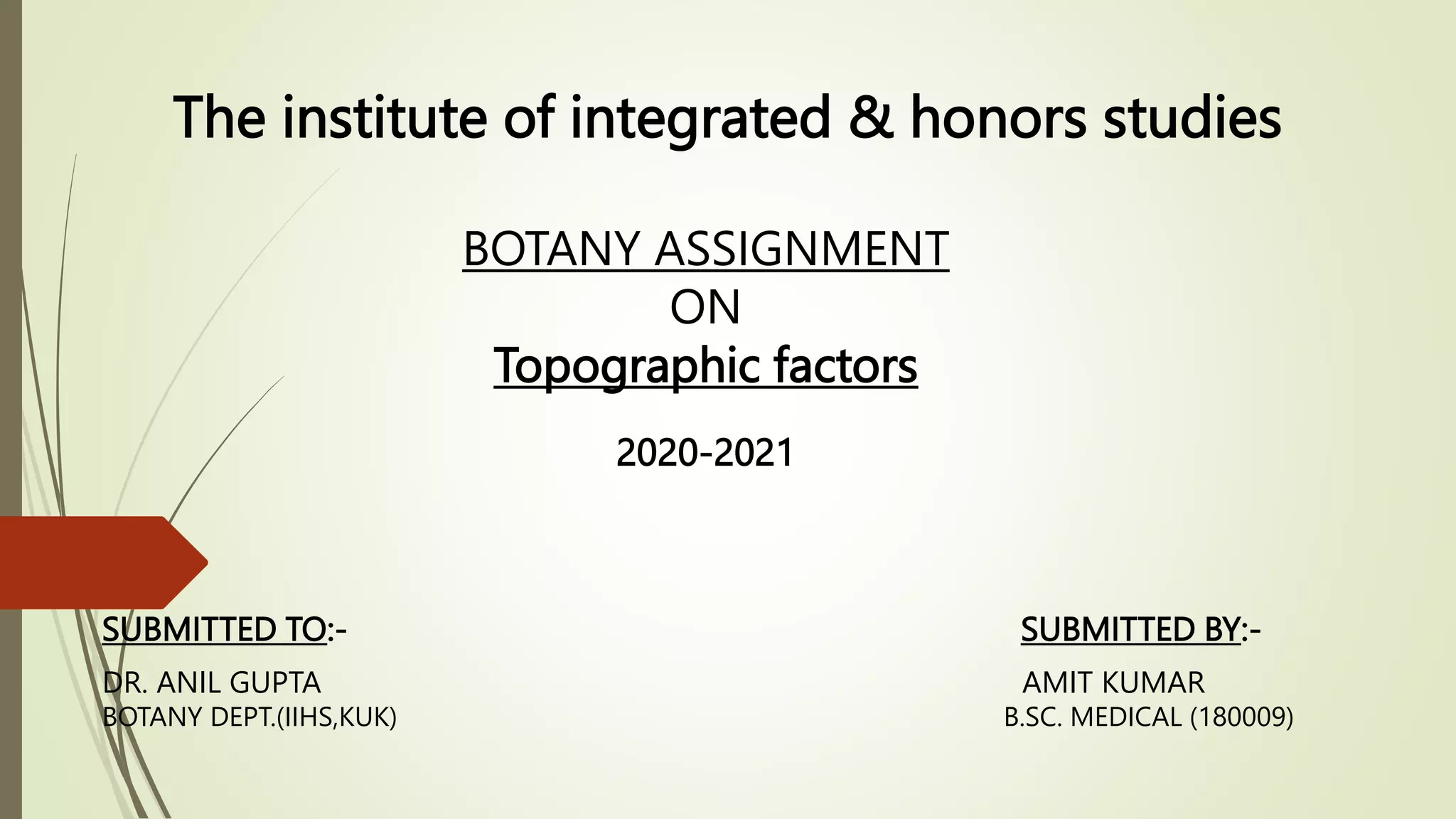 The institute of integrated & honors studies

BOTANY ASSIGNMENT
ON
Topographic factors

2020-2021

SUBMITTED TO:-

DR. ANIL GUPTA
BOTANY DEPT.(IIHS,KUK)

SUBMITTED BY:-

AMIT KUMAR
B.SC. MEDICAL (180009)